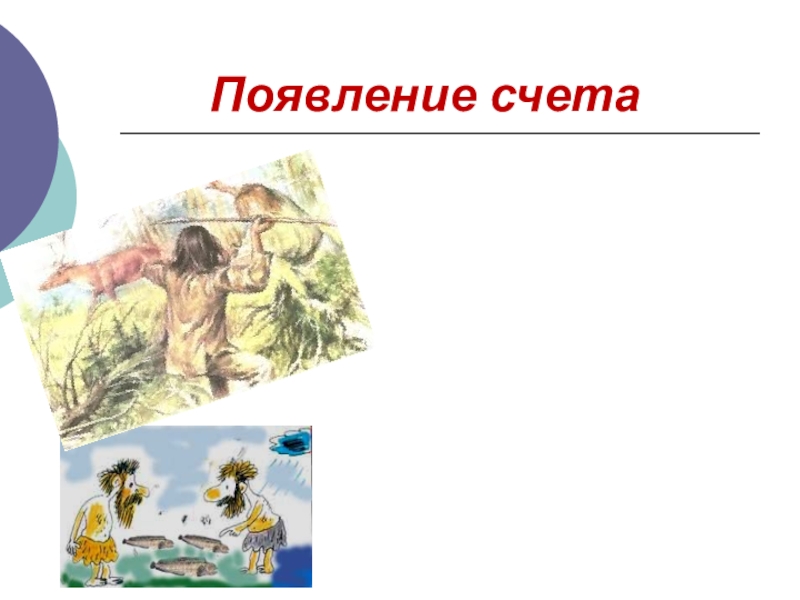 Появление счета